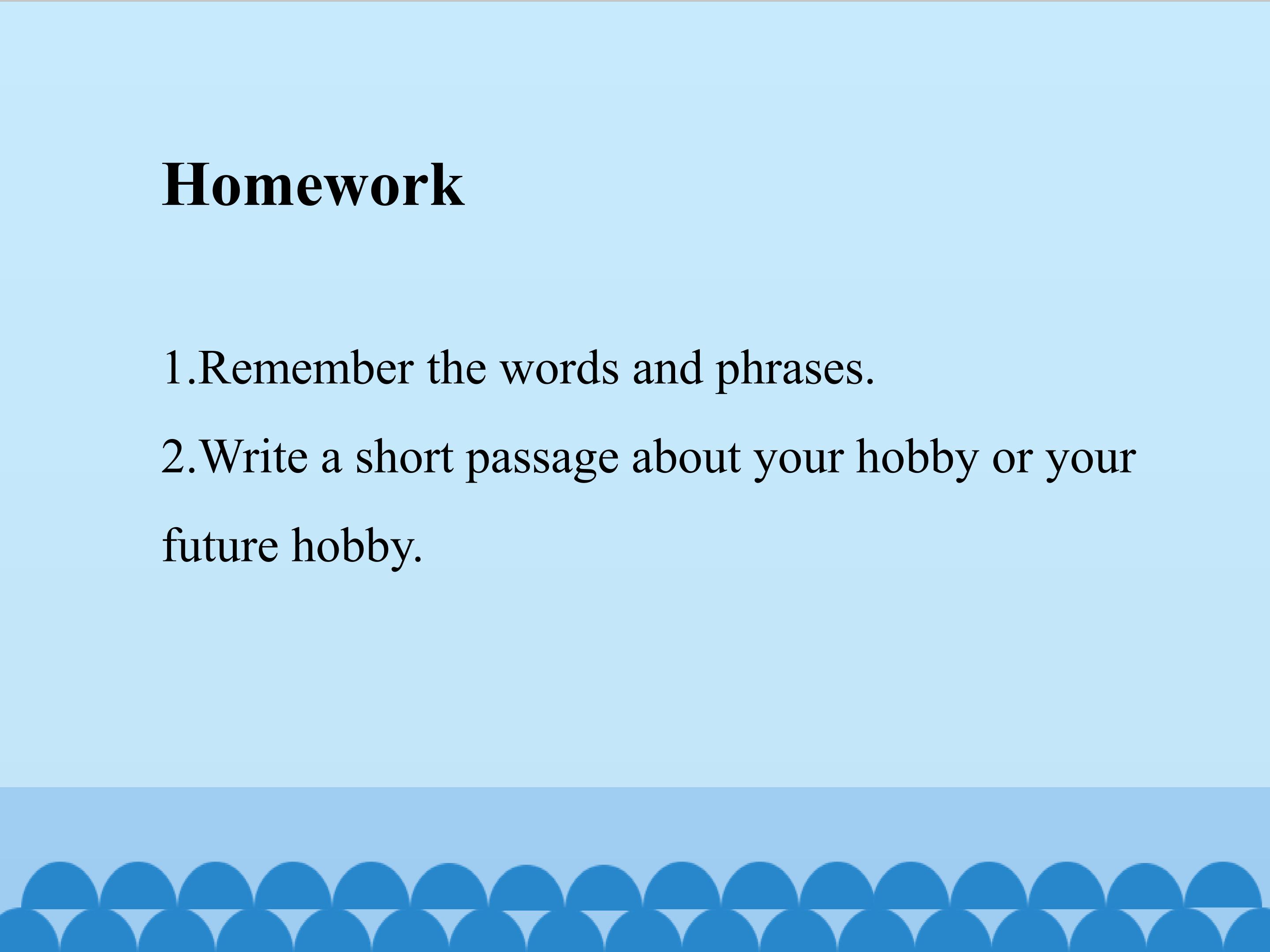 Homework

1.Remember the words and phrases.

2.Write a short passage about your hobby or your future hobby.